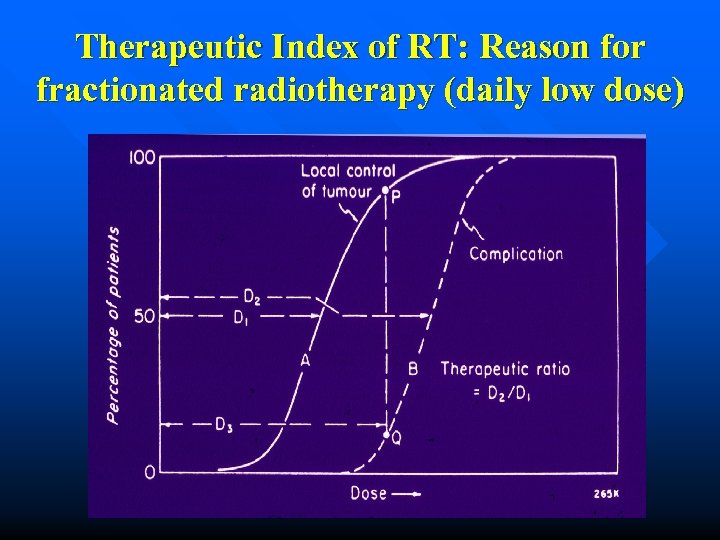 Therapeutic Index of RT: Reason for fractionated radiotherapy (daily low dose)

100

50

0

Percentage of patients

Local control of tumour

P

Complication

$D_2$

$D_1$

A

B

Therapeutic ratio $= D_2/D_1$

$D_3$

Q

Dose

265K